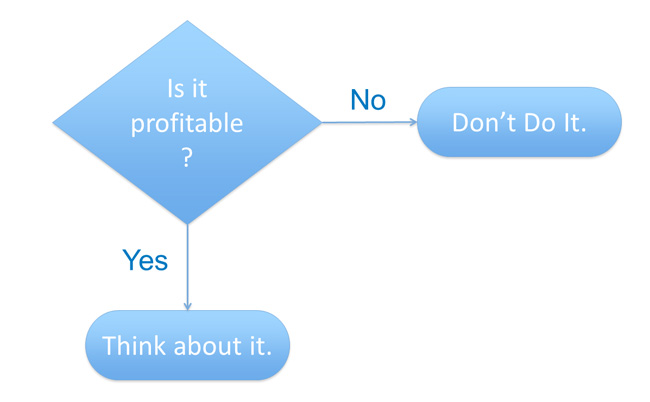 Is it profitable ?

No

Don’t Do It.

Yes

Think about it.